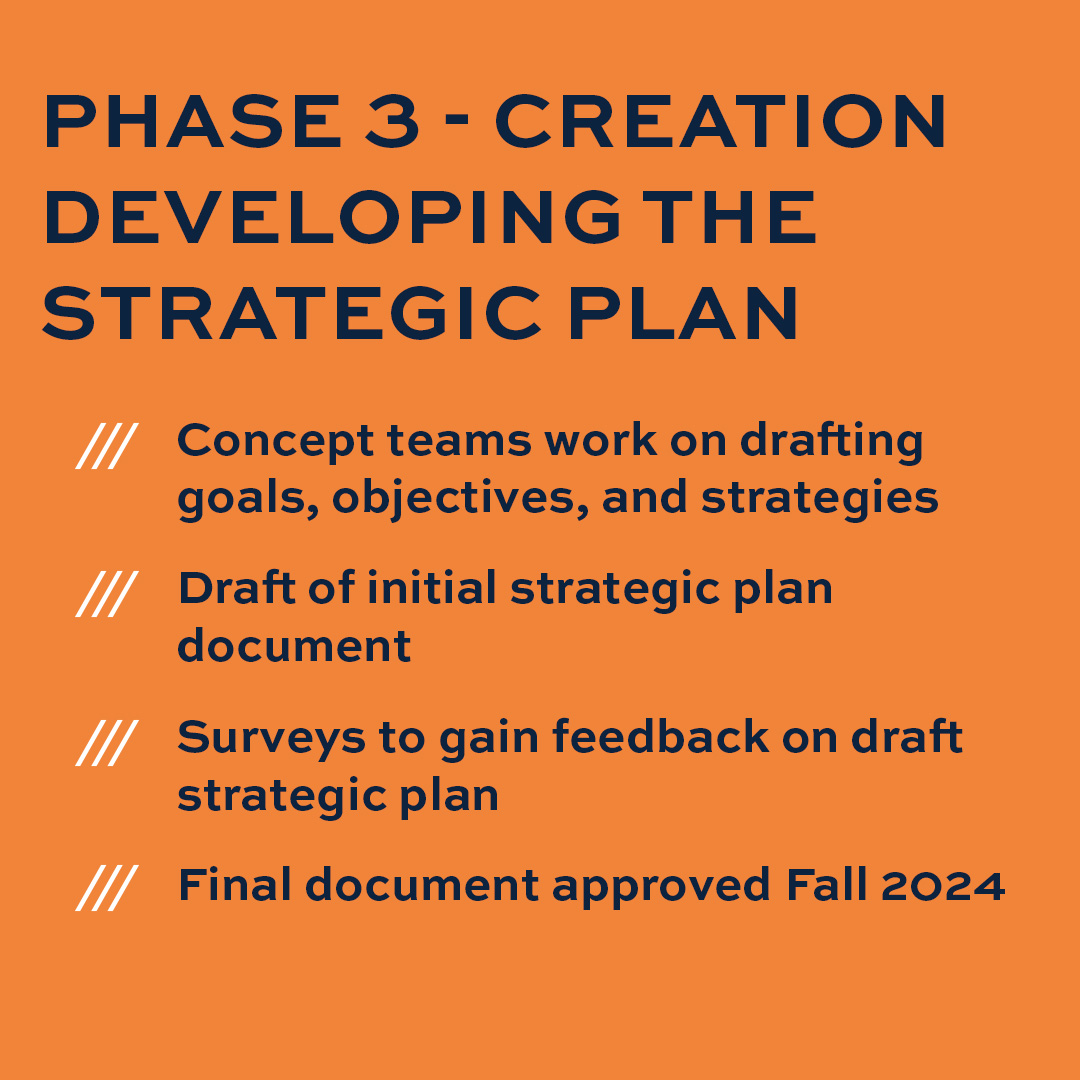 PHASE 3 - CREATION
DEVELOPING THE STRATEGIC PLAN

/// Concept teams work on drafting goals, objectives, and strategies

/// Draft of initial strategic plan document

/// Surveys to gain feedback on draft strategic plan

/// Final document approved Fall 2024